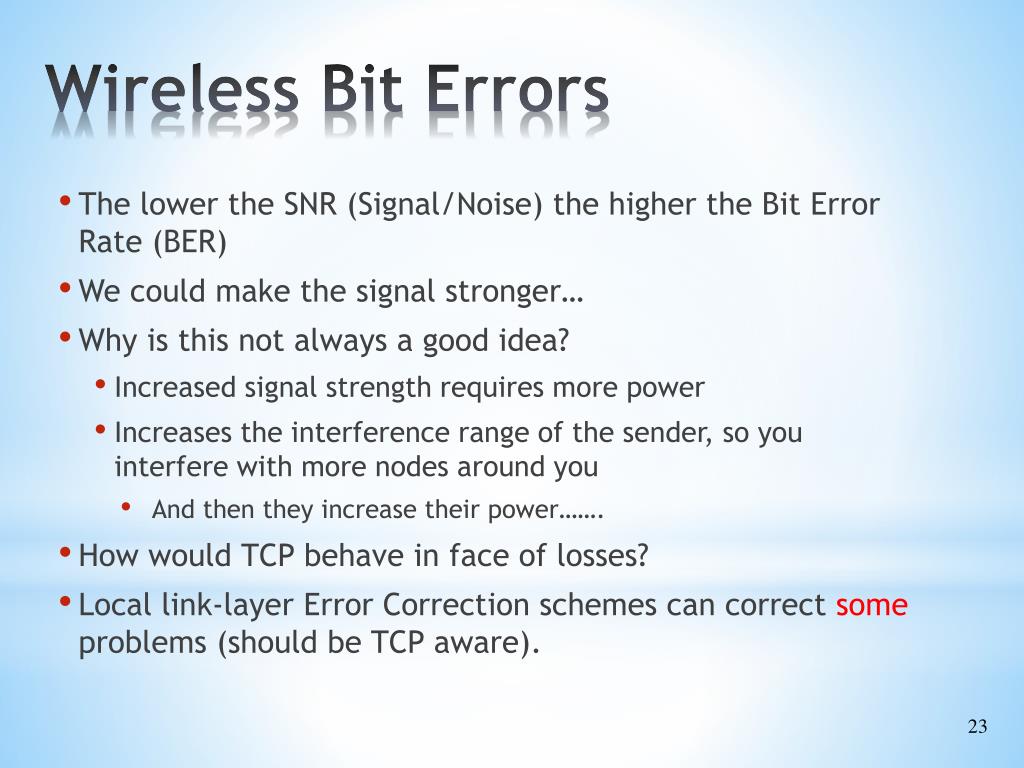 Wireless Bit Errors

• The lower the SNR (Signal/Noise) the higher the Bit Error Rate (BER)
• We could make the signal stronger…
• Why is this not always a good idea?
  • Increased signal strength requires more power
  • Increases the interference range of the sender, so you interfere with more nodes around you
    • And then they increase their power…….
• How would TCP behave in face of losses?
• Local link-layer Error Correction schemes can correct some problems (should be TCP aware).

23